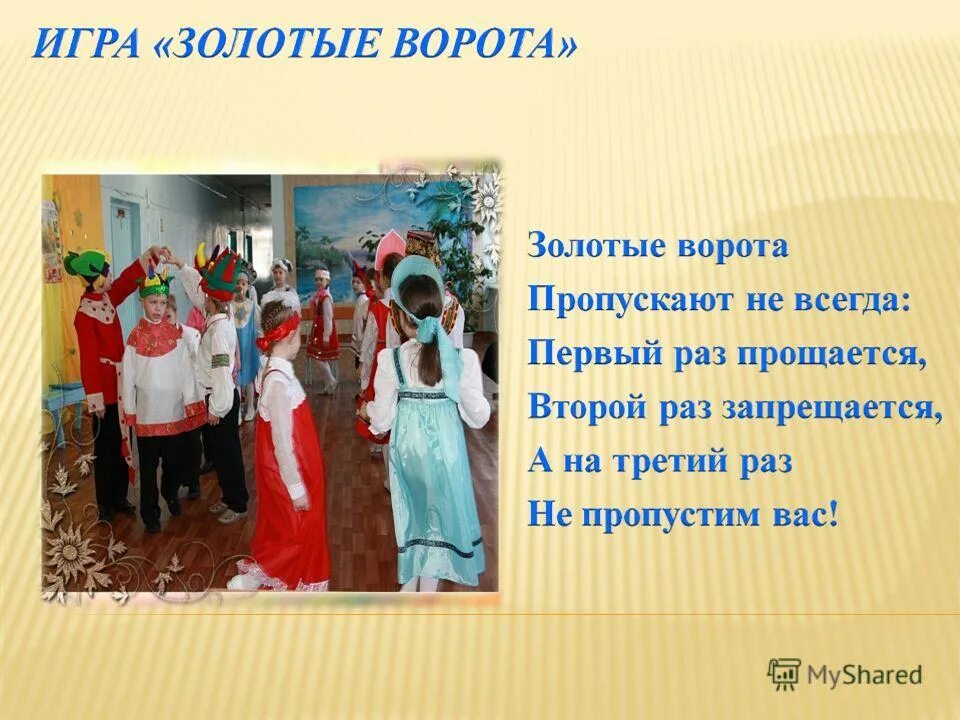 ИГРА «ЗОЛОТЫЕ ВОРОТА»

Золотые ворота
Пропускают не всегда:
Первый раз прощается,
Второй раз запрещается,
А на третий раз
Не пропустим вас!

MyShared